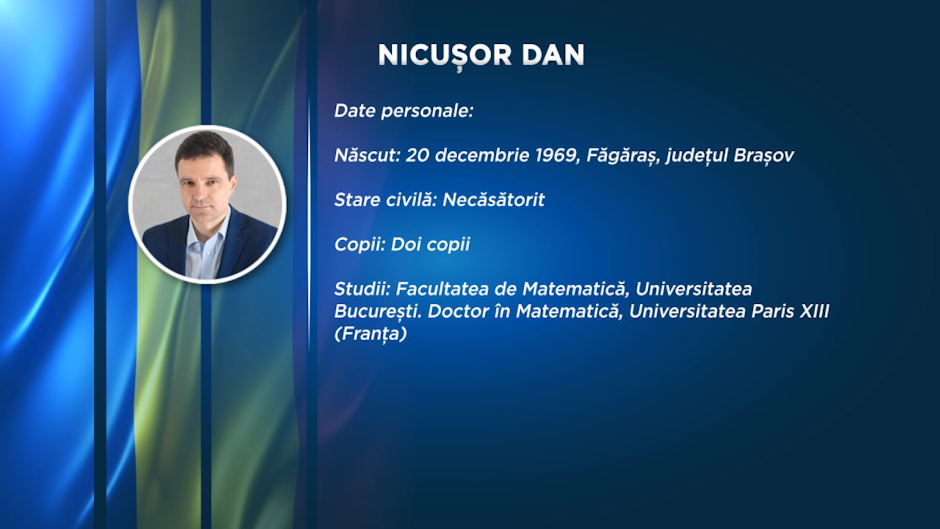 NICUȘOR DAN

Date personale:

Născut: 20 decembrie 1969, Făgăraș, județul Brașov

Stare civilă: Necăsătorit

Copii: Doi copii

Studii: Facultatea de Matematică, Universitatea București. Doctor în Matematică, Universitatea Paris XIII (Franța)